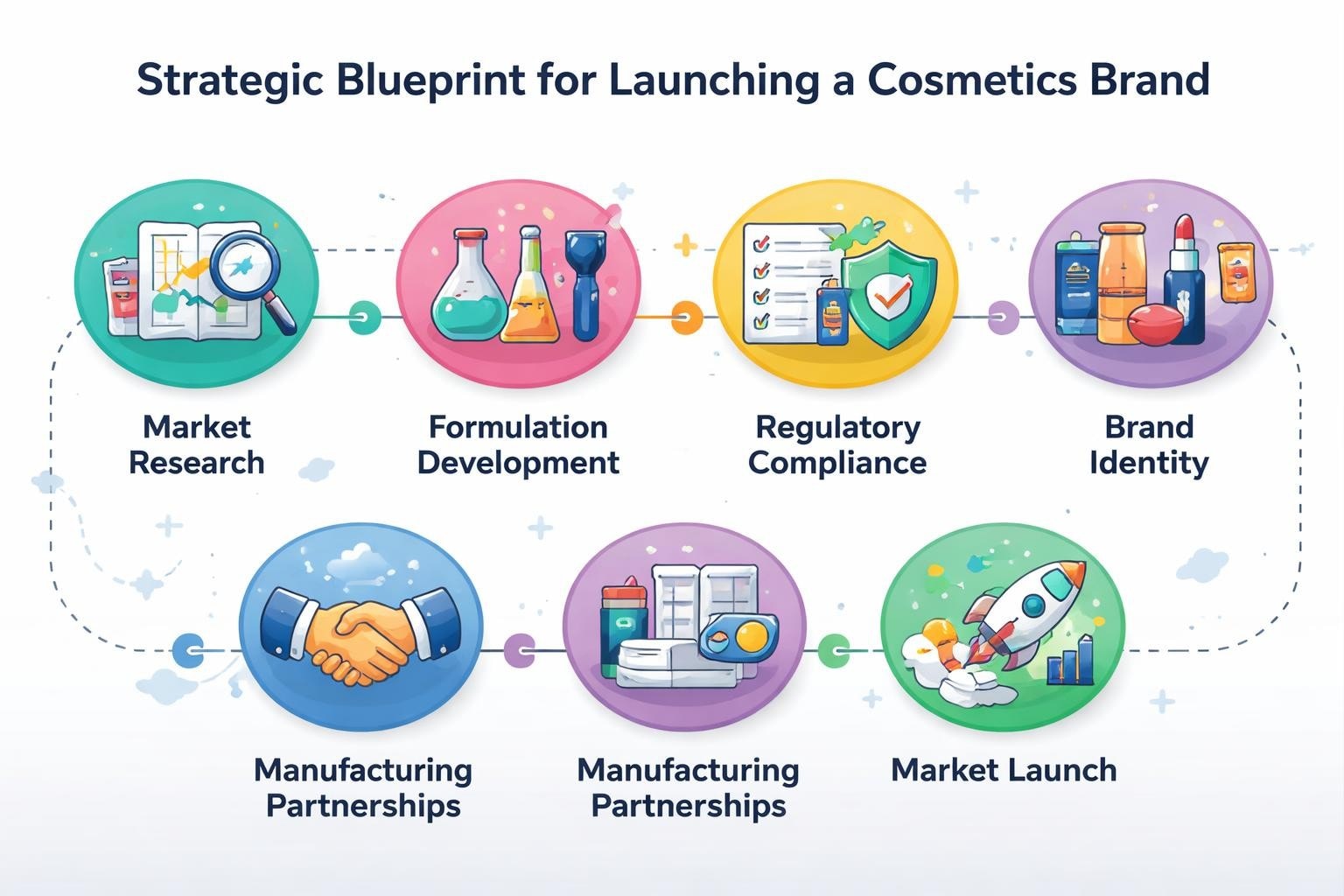 Strategic Blueprint for Launching a Cosmetics Brand

Market Research

Formulation Development

Regulatory Compliance

Brand Identity

Manufacturing Partnerships

Manufacturing Partnerships

Market Launch